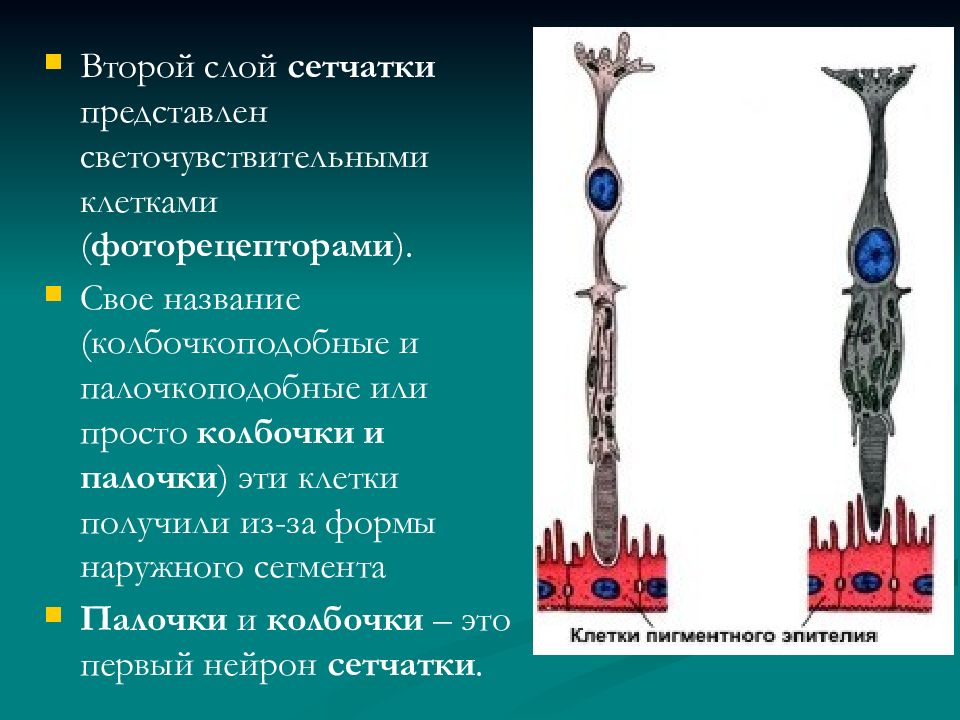 Второй слой сетчатки представлен светочувствительными клетками (фоторецепторами).

Свое название (колбочкоподобные и палочкоподобные или просто колбочки и палочки) эти клетки получили из-за формы наружного сегмента

Палочки и колбочки – это первый нейрон сетчатки.

Клетки пигментного эпителия